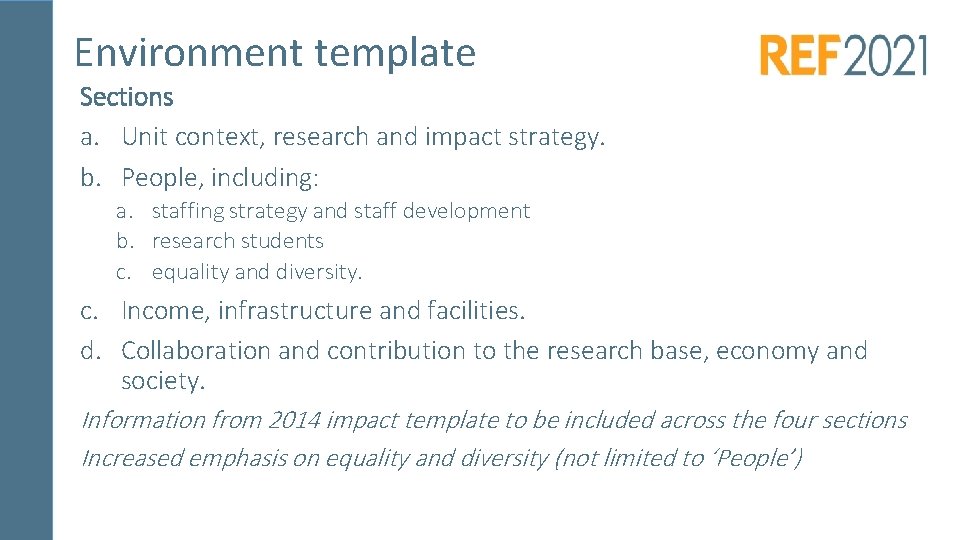 Environment template

REF2021

Sections

a. Unit context, research and impact strategy.

b. People, including:

a. staffing strategy and staff development
b. research students
c. equality and diversity.

c. Income, infrastructure and facilities.

d. Collaboration and contribution to the research base, economy and society.

Information from 2014 impact template to be included across the four sections

Increased emphasis on equality and diversity (not limited to 'People')